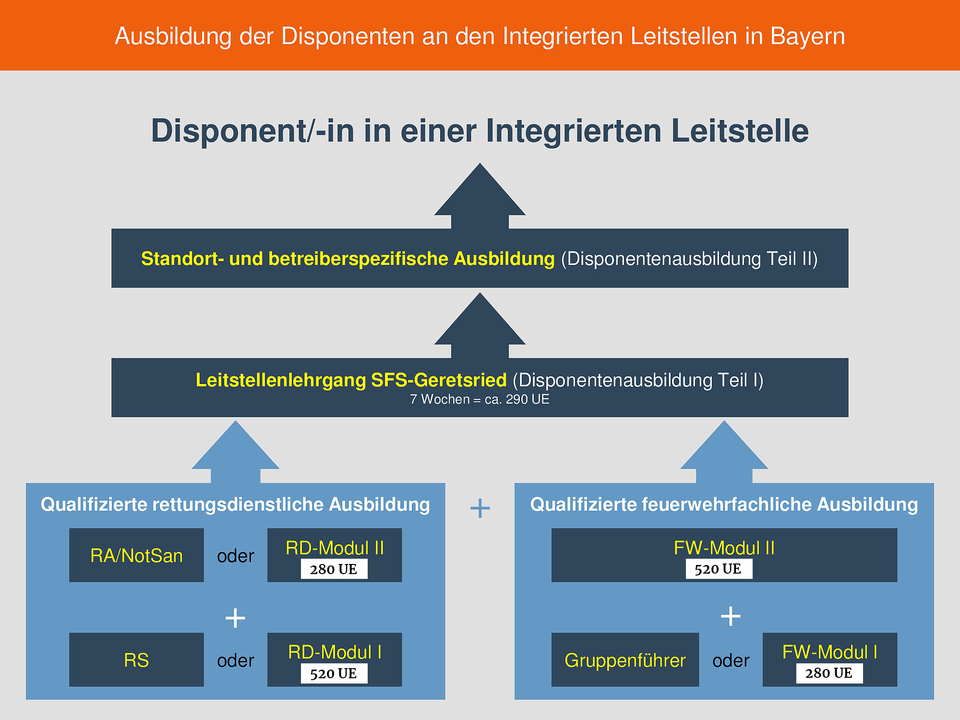 Ausbildung der Disponenten an den Integrierten Leitstellen in Bayern

Disponent/-in in einer Integrierten Leitstelle

Standort- und betreiberspezifische Ausbildung (Disponentenausbildung Teil II)

Leitstellenlehrgang SFS-Geretsried (Disponentenausbildung Teil I)
7 Wochen = ca. 290 UE

Qualifizierte rettungsdienstliche Ausbildung

RA/NotSan oder RD-Modul II 280 UE

+

RS oder RD-Modul I 520 UE

+

Qualifizierte feuerwehrfachliche Ausbildung

FW-Modul II 520 UE

+

Gruppenführer oder FW-Modul I 280 UE